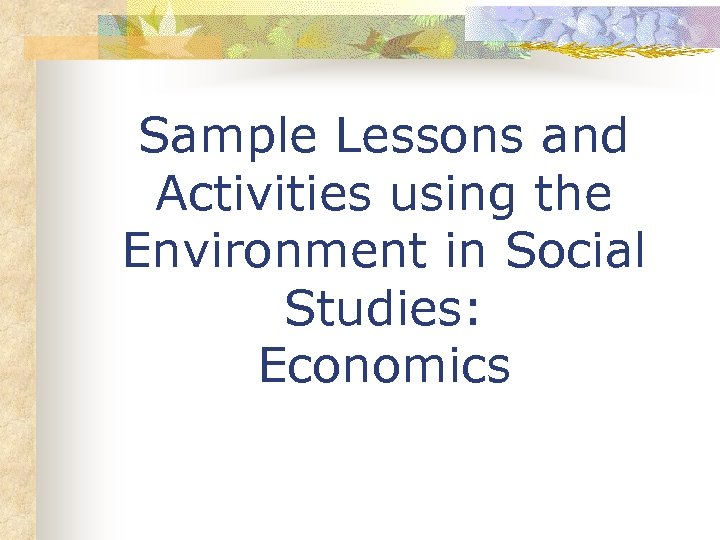 Sample Lessons and Activities using the Environment in Social Studies:
Economics